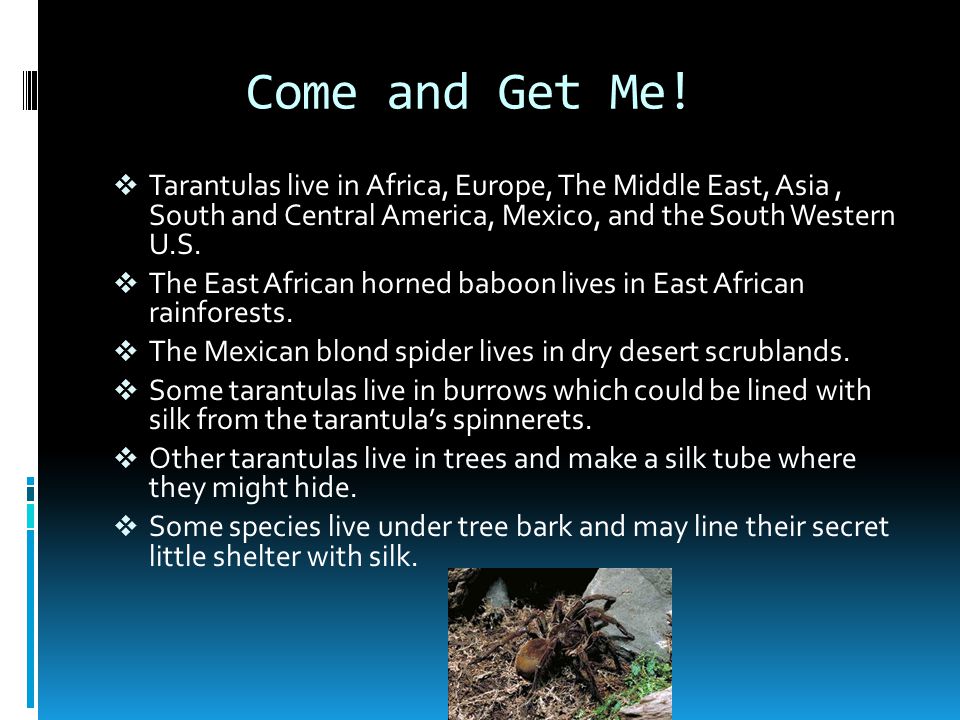 Come and Get Me!

❖ Tarantulas live in Africa, Europe, The Middle East, Asia , South and Central America, Mexico, and the South Western U.S.
❖ The East African horned baboon lives in East African rainforests.
❖ The Mexican blond spider lives in dry desert scrublands.
❖ Some tarantulas live in burrows which could be lined with silk from the tarantula's spinnerets.
❖ Other tarantulas live in trees and make a silk tube where they might hide.
❖ Some species live under tree bark and may line their secret little shelter with silk.